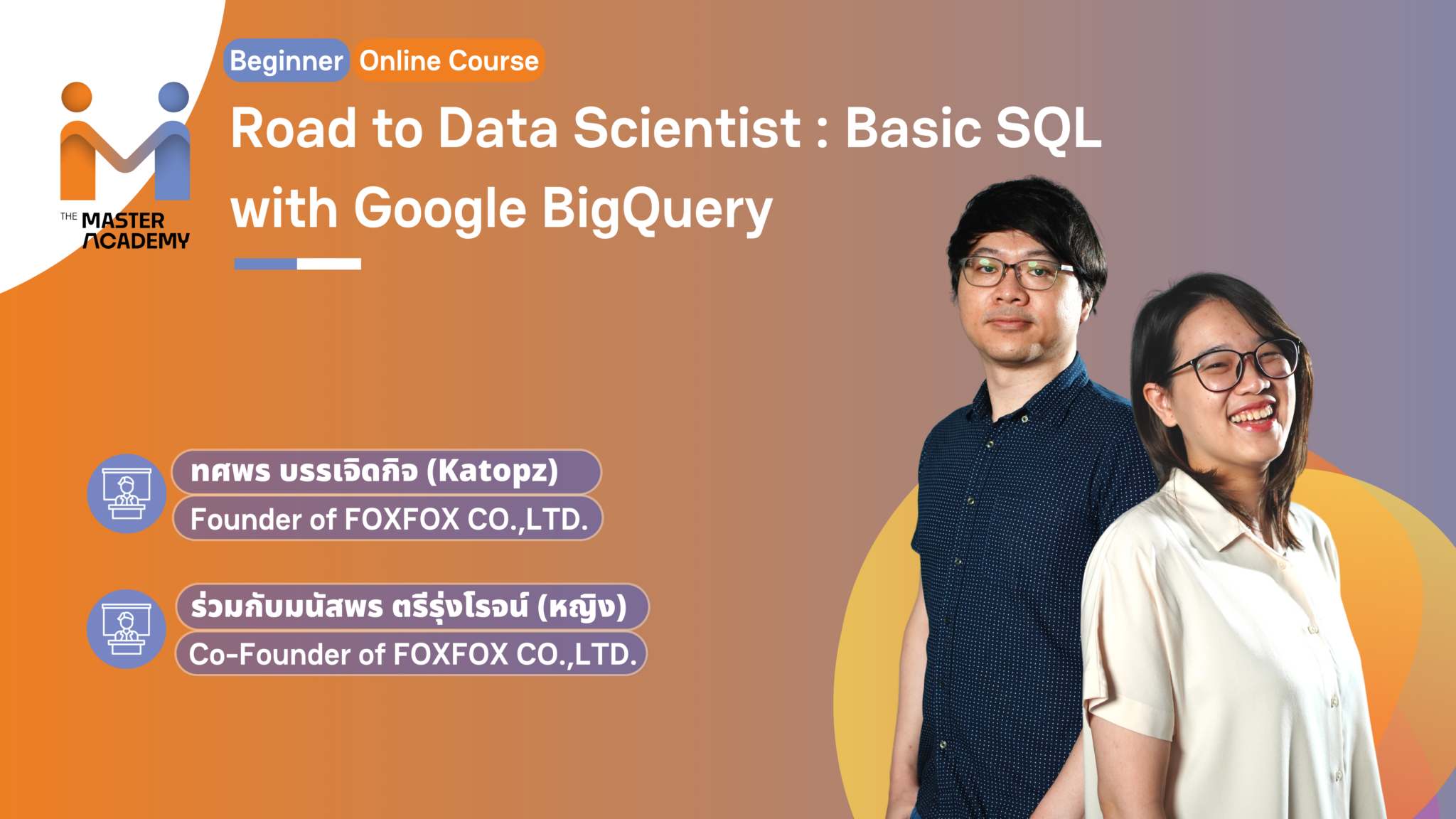 THE MASTER ACADEMY

Beginner Online Course

Road to Data Scientist : Basic SQL with Google BigQuery

ทศพร บรรเจิดกิจ (Katopz)
Founder of FOXFOX CO.,LTD.

ร่วมกับมนัสพร ตรีรุ่งโรจน์ (หญิง)
Co-Founder of FOXFOX CO.,LTD.